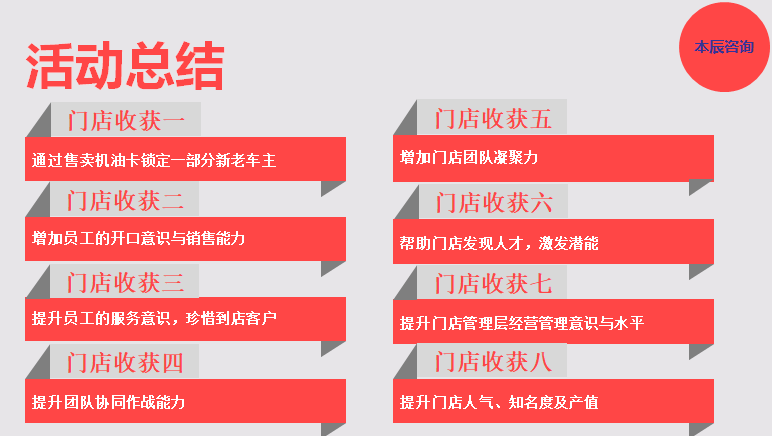 活动总结

本辰咨询

门店收获一

通过售卖机油卡锁定一部分新老车主

门店收获二

增加员工的开口意识与销售能力

门店收获三

提升员工的服务意识，珍惜到店客户

门店收获四

提升团队协同作战能力

门店收获五

增加门店团队凝聚力

门店收获六

帮助门店发现人才，激发潜能

门店收获七

提升门店管理层经营管理意识与水平

门店收获八

提升门店人气、知名度及产值